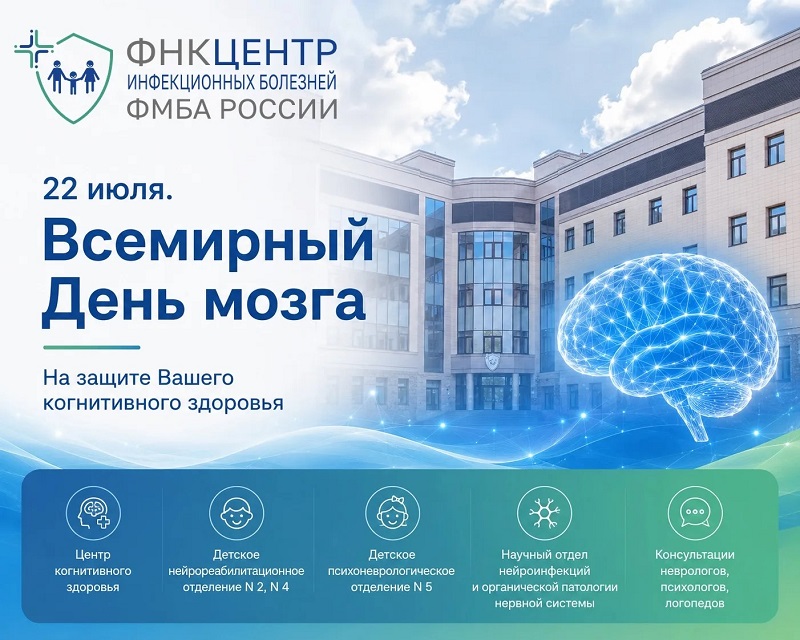 ФНКЦЕНТР
ИНФЕКЦИОННЫХ БОЛЕЗНЕЙ
ФМБА РОССИИ

22 июля.

Всемирный День мозга

На защите Вашего когнитивного здоровья

Центр когнитивного здоровья

Детское нейрореабилитационное отделение N 2, N 4

Детское психоневрологическое отделение N 5

Научный отдел нейроинфекций и органической патологии нервной системы

Консультации неврологов, психологов, логопедов